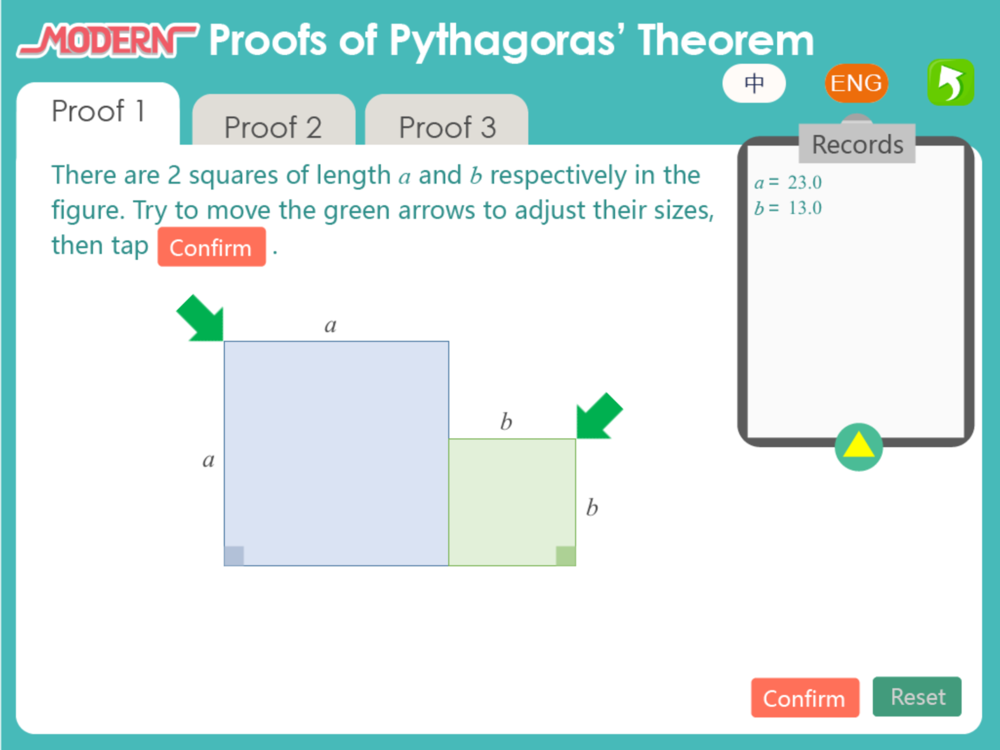 MODERN Proofs of Pythagoras' Theorem

中 ENG

Proof 1 Proof 2 Proof 3

There are 2 squares of length $a$ and $b$ respectively in the figure. Try to move the green arrows to adjust their sizes, then tap Confirm .

Records
$a = 23.0$
$b = 13.0$

$a$
$a$
$b$
$b$

Confirm Reset